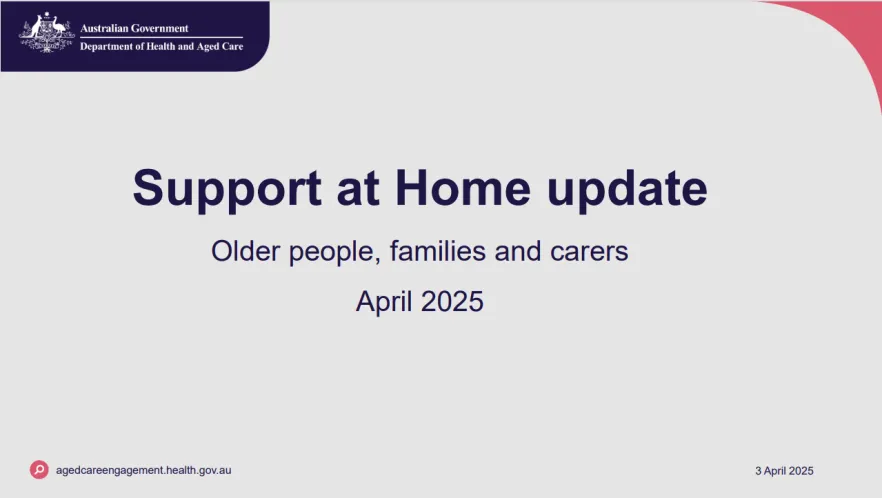 Australian Government
Department of Health and Aged Care

Support at Home update

Older people, families and carers

April 2025

agedcareengagement.health.gov.au

3 April 2025